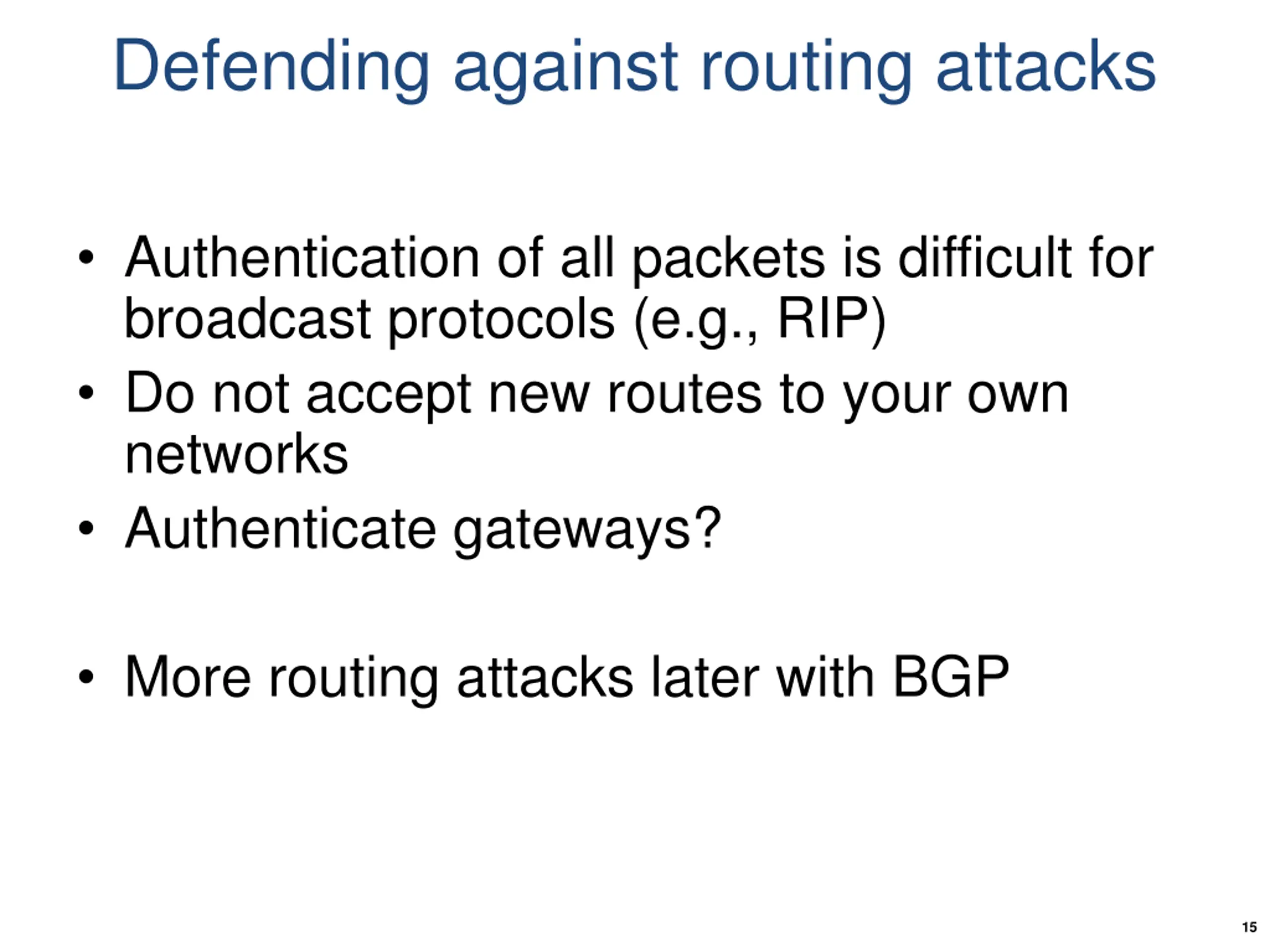 Defending against routing attacks

• Authentication of all packets is difficult for broadcast protocols (e.g., RIP)
• Do not accept new routes to your own networks
• Authenticate gateways?

• More routing attacks later with BGP

15